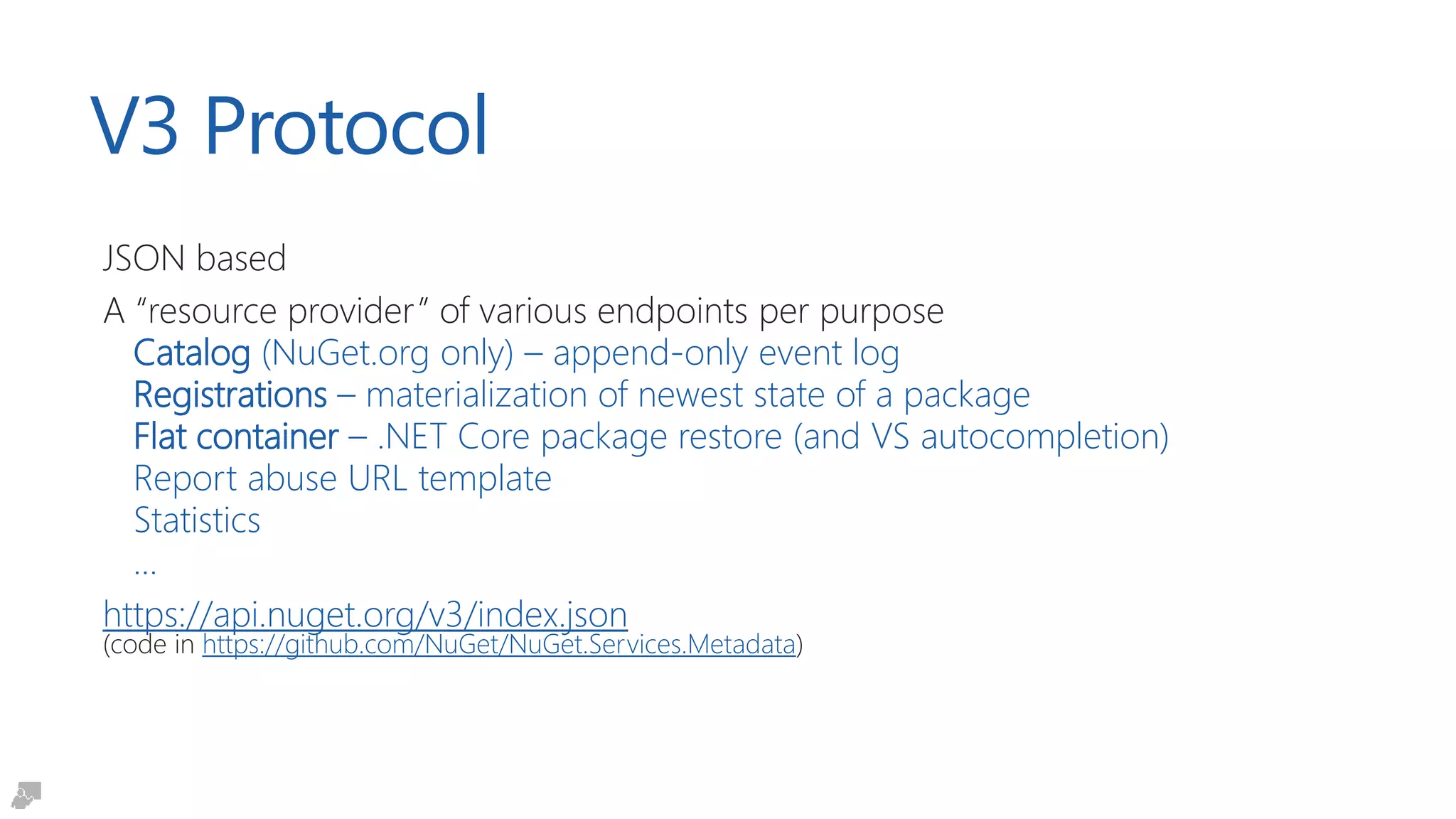 V3 Protocol

JSON based

A “resource provider” of various endpoints per purpose

Catalog (NuGet.org only) – append-only event log

Registrations – materialization of newest state of a package

Flat container – .NET Core package restore (and VS autocompletion)

Report abuse URL template

Statistics

…

https://api.nuget.org/v3/index.json
(code in https://github.com/NuGet/NuGet.Services.Metadata)